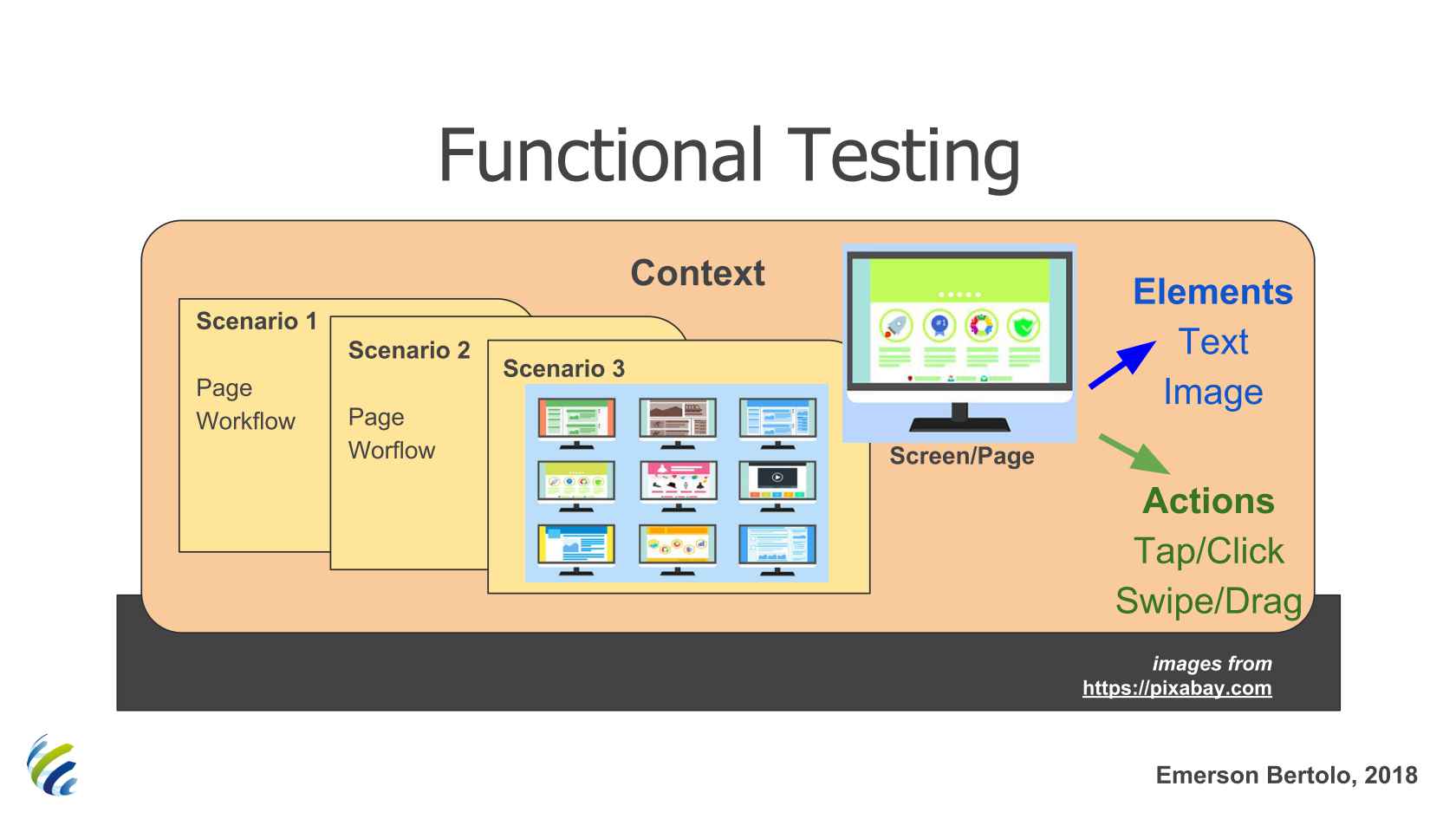 Functional Testing

Context

Scenario 1

Page
Workflow

Scenario 2

Page
Worflow

Scenario 3

Screen/Page

Elements
Text
Image

Actions
Tap/Click
Swipe/Drag

images from
https://pixabay.com

Emerson Bertolo, 2018